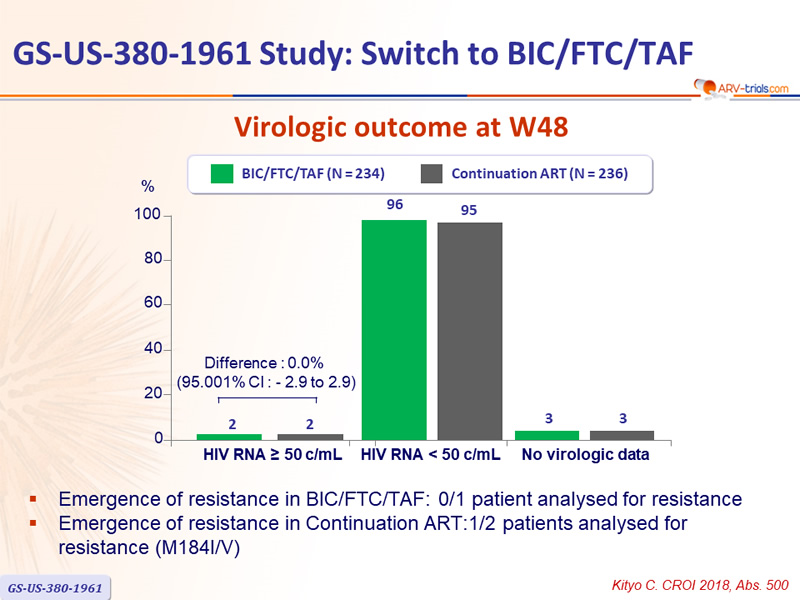 GS-US-380-1961 Study: Switch to BIC/FTC/TAF

ARV-trials.com

Virologic outcome at W48

BIC/FTC/TAF (N = 234)   Continuation ART (N = 236)

%

100
80
60
40
20
0

Difference : 0.0%
(95.001% CI : - 2.9 to 2.9)

2   2   96   95   3   3

HIV RNA ≥ 50 c/mL   HIV RNA < 50 c/mL   No virologic data

▪ Emergence of resistance in BIC/FTC/TAF: 0/1 patient analysed for resistance
▪ Emergence of resistance in Continuation ART:1/2 patients analysed for resistance (M184I/V)

GS-US-380-1961

Kityo C. CROI 2018, Abs. 500